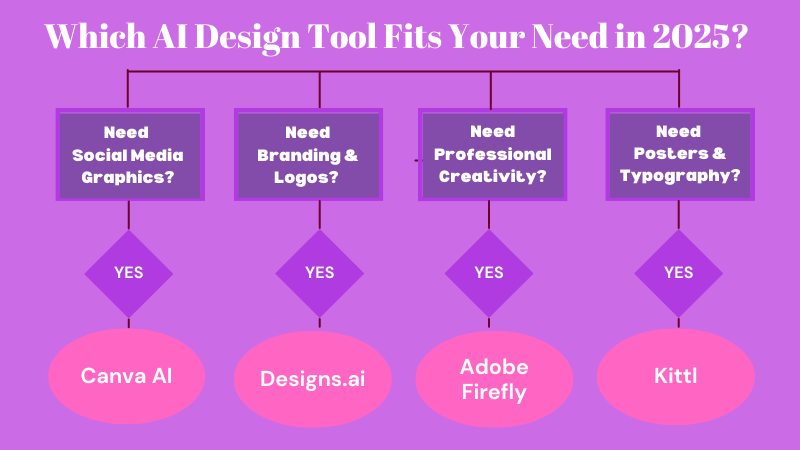 Which AI Design Tool Fits Your Need in 2025?

Need Social Media Graphics?

YES

Canva AI

Need Branding & Logos?

YES

Designs.ai

Need Professional Creativity?

YES

Adobe Firefly

Need Posters & Typography?

YES

Kittl